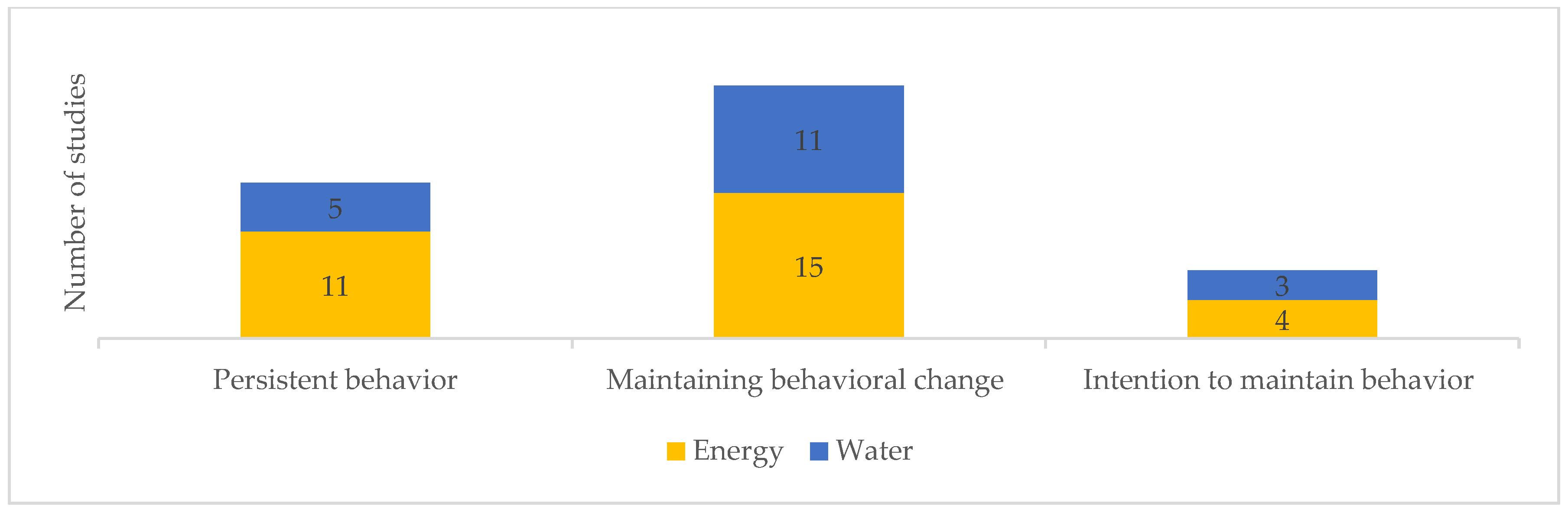 Number of studies

5
11

11
15

3
4

Persistent behavior
Maintaining behavioral change
Intention to maintain behavior

Energy Water